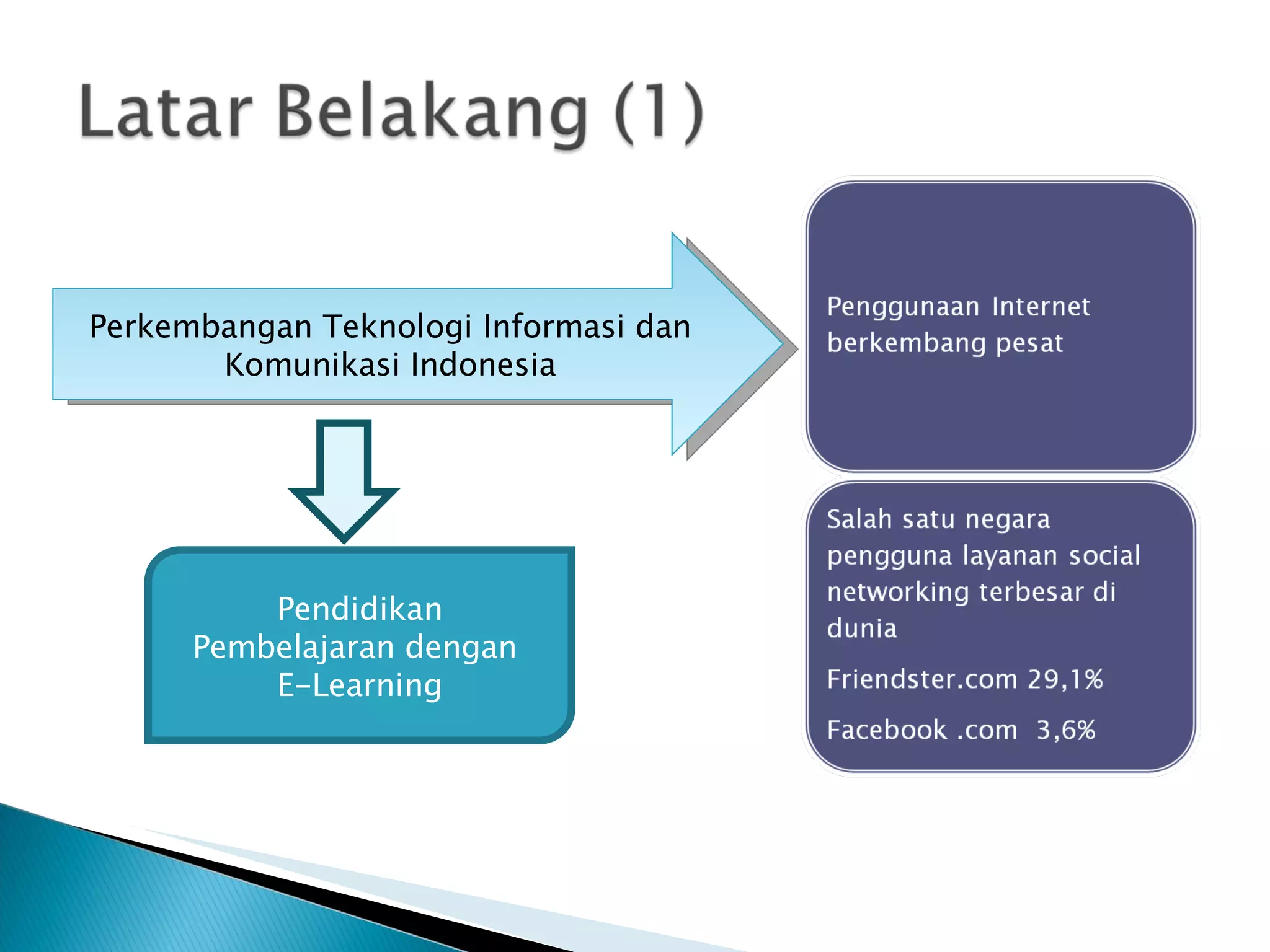 Latar Belakang (1)

Perkembangan Teknologi Informasi dan Komunikasi Indonesia

Penggunaan Internet berkembang pesat

Pendidikan Pembelajaran dengan E-Learning

Salah satu negara pengguna layanan social networking terbesar di dunia

Friendster.com 29,1%

Facebook .com 3,6%